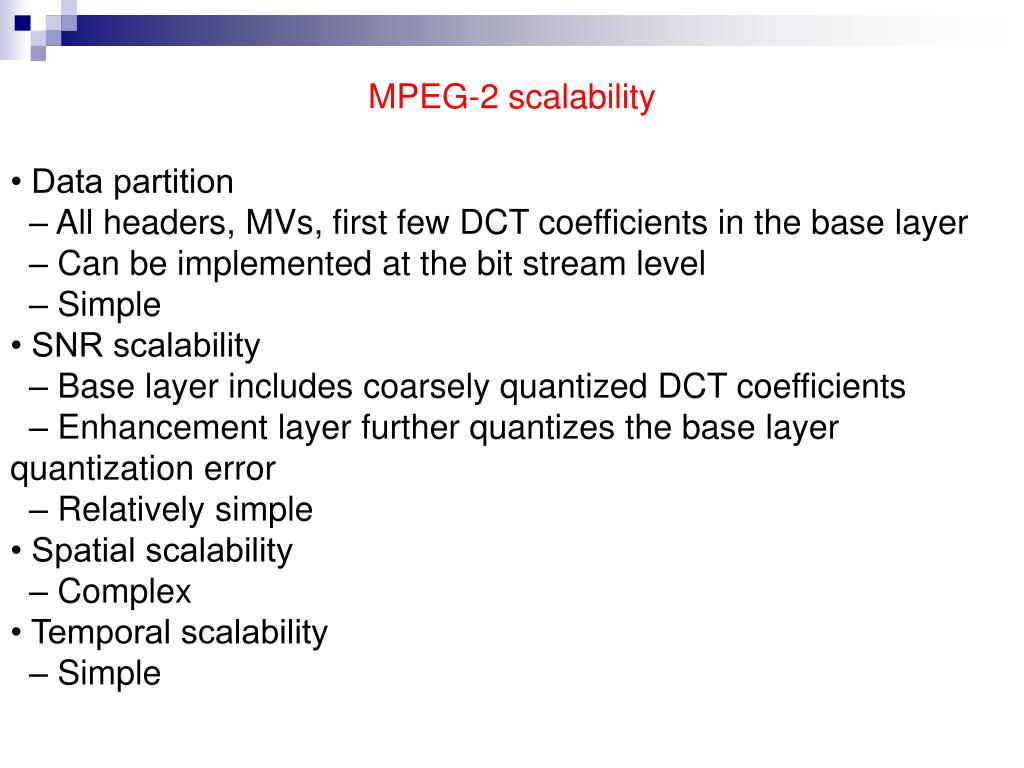 MPEG-2 scalability

• Data partition
– All headers, MVs, first few DCT coefficients in the base layer
– Can be implemented at the bit stream level
– Simple
• SNR scalability
– Base layer includes coarsely quantized DCT coefficients
– Enhancement layer further quantizes the base layer quantization error
– Relatively simple
• Spatial scalability
– Complex
• Temporal scalability
– Simple